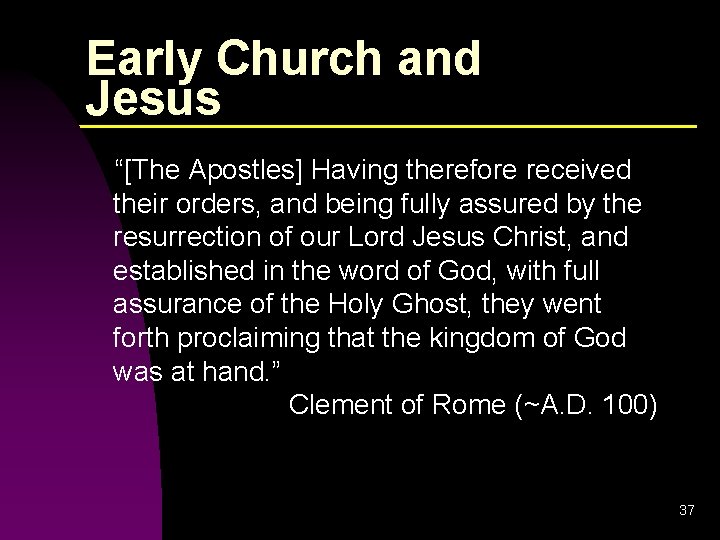 Early Church and Jesus

“[The Apostles] Having therefore received their orders, and being fully assured by the resurrection of our Lord Jesus Christ, and established in the word of God, with full assurance of the Holy Ghost, they went forth proclaiming that the kingdom of God was at hand.”

Clement of Rome (~A.D. 100)

37